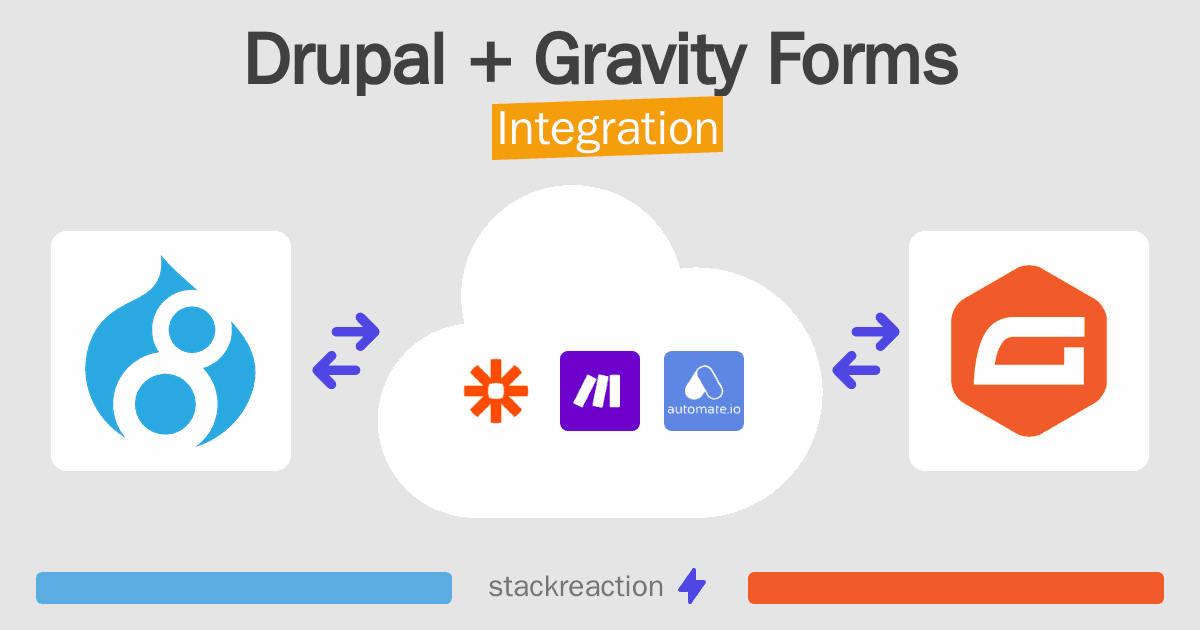 Drupal + Gravity Forms
Integration

automate.io

stackreaction